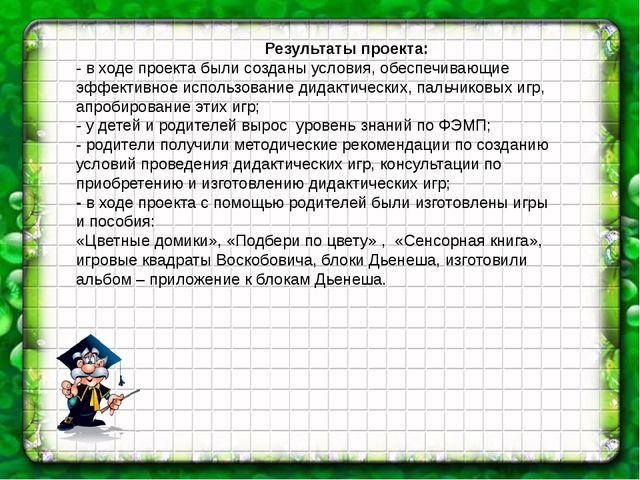 Результаты проекта:
- в ходе проекта были созданы условия, обеспечивающие эффективное использование дидактических, пальчиковых игр, апробирование этих игр;
- у детей и родителей вырос уровень знаний по ФЭМП;
- родители получили методические рекомендации по созданию условий проведения дидактических игр, консультации по приобретению и изготовлению дидактических игр;
- в ходе проекта с помощью родителей были изготовлены игры и пособия:
«Цветные домики», «Подбери по цвету» , «Сенсорная книга», игровые квадраты Воскобовича, блоки Дьенеша, изготовили альбом – приложение к блокам Дьенеша.